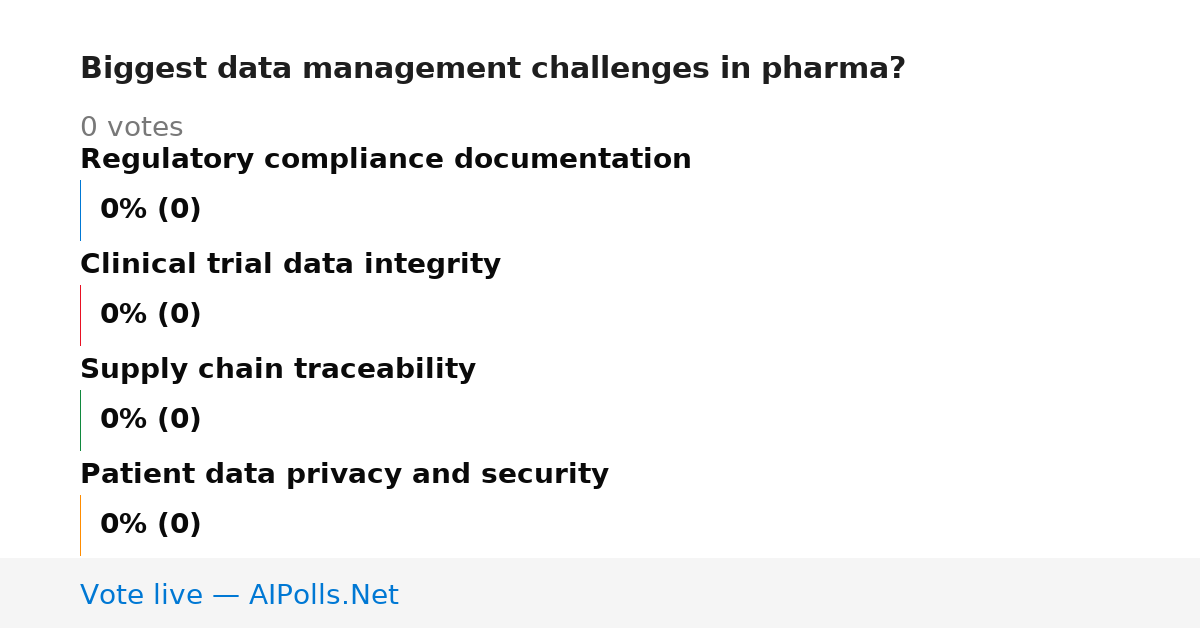 Biggest data management challenges in pharma?

0 votes

Regulatory compliance documentation

0% (0)

Clinical trial data integrity

0% (0)

Supply chain traceability

0% (0)

Patient data privacy and security

0% (0)

Vote live — AIPolls.Net